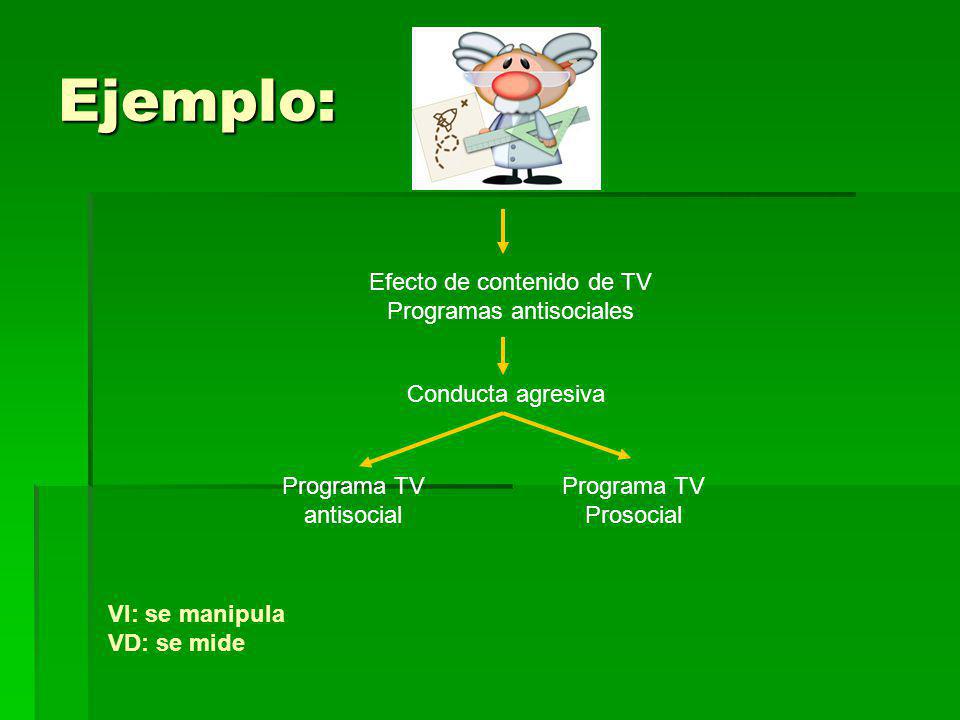 Ejemplo:

Efecto de contenido de TV
Programas antisociales

Conducta agresiva

Programa TV
antisocial

Programa TV
Prosocial

VI: se manipula
VD: se mide